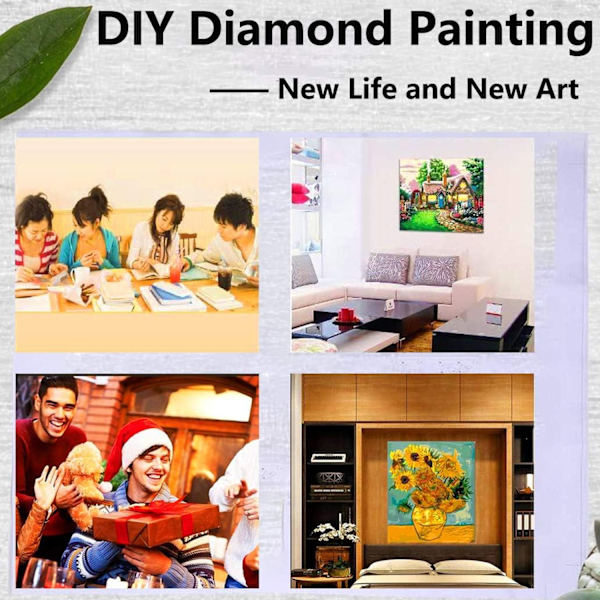 DIY Diamond Painting

—— New Life and New Art